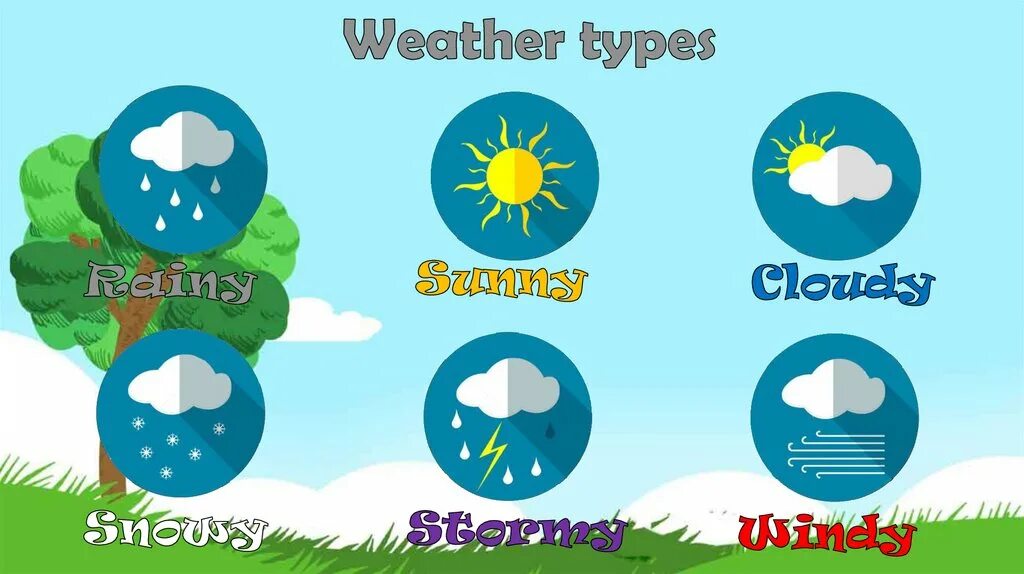 Weather types

Rainy

Sunny

Cloudy

Snowy

Stormy

Windy